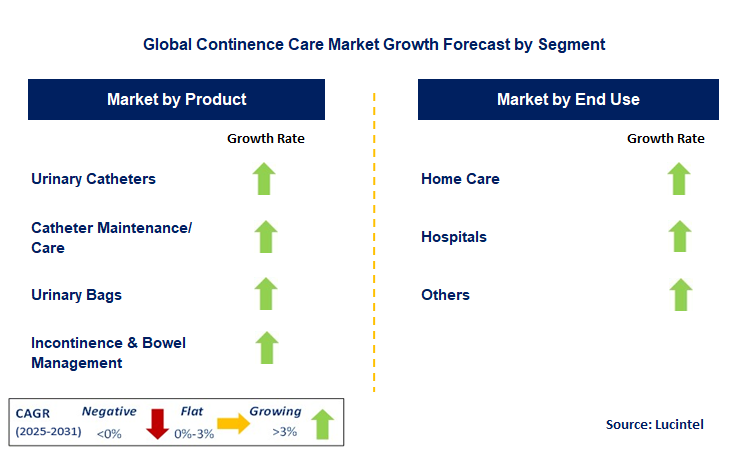 Global Continence Care Market Growth Forecast by Segment

Market by Product

Growth Rate

Urinary Catheters

Catheter Maintenance/ Care

Urinary Bags

Incontinence & Bowel Management

Market by End Use

Growth Rate

Home Care

Hospitals

Others

CAGR (2025-2031)

Negative <0%

Flat 0%-3%

Growing >3%

Source: Lucintel